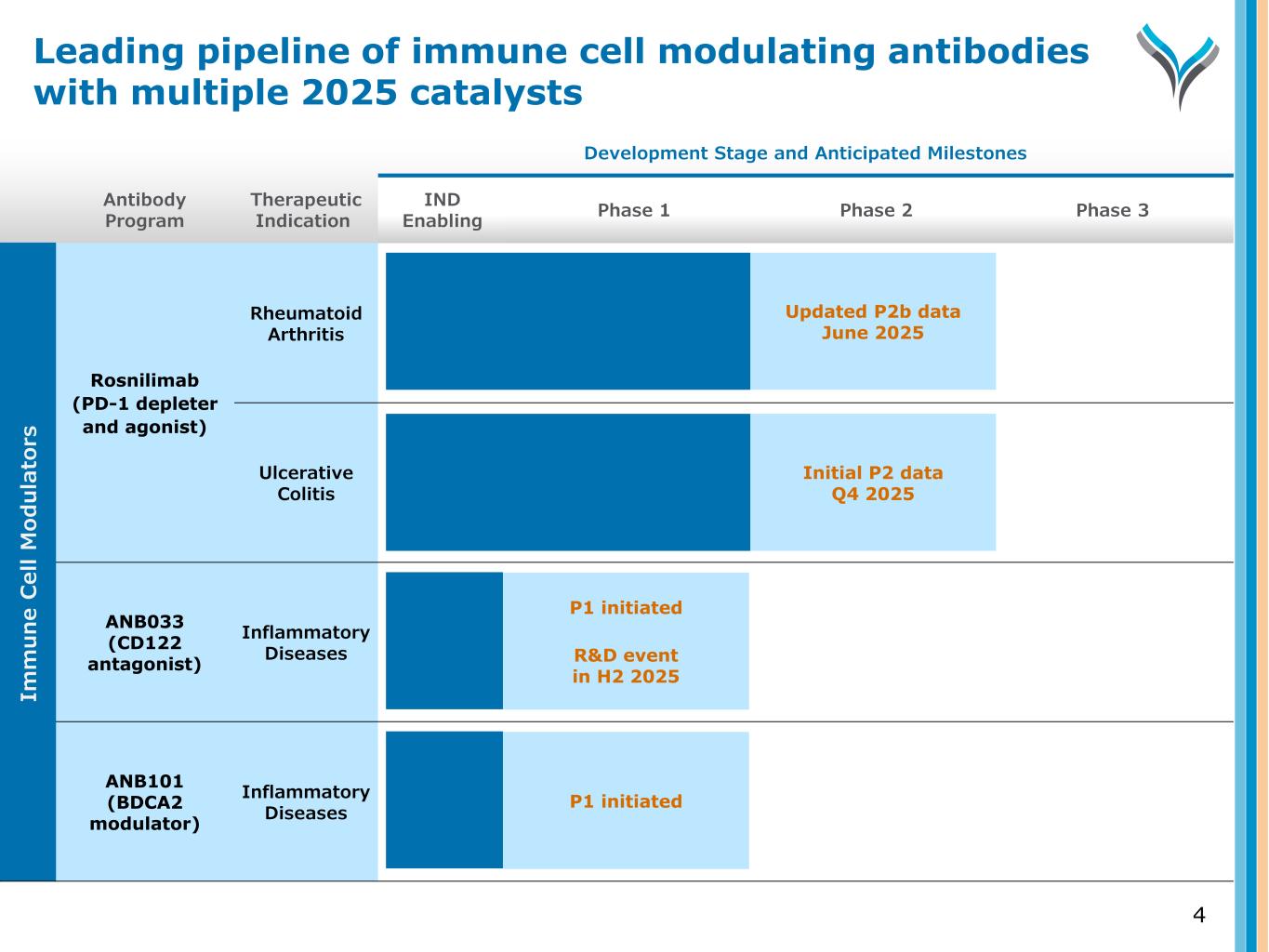 Leading pipeline of immune cell modulating antibodies with multiple 2025 catalysts

Development Stage and Anticipated Milestones

| | Antibody Program | Therapeutic Indication | IND Enabling | Phase 1 | Phase 2 | Phase 3 |
|---|---|---|---|---|---|---|
| Immune Cell Modulators | Rosnilimab (PD-1 depleter and agonist) | Rheumatoid Arthritis | | | Updated P2b data June 2025 | |
| | | Ulcerative Colitis | | | Initial P2 data Q4 2025 | |
| | ANB033 (CD122 antagonist) | Inflammatory Diseases | | P1 initiated R&D event in H2 2025 | | |
| | ANB101 (BDCA2 modulator) | Inflammatory Diseases | | P1 initiated | | |

4